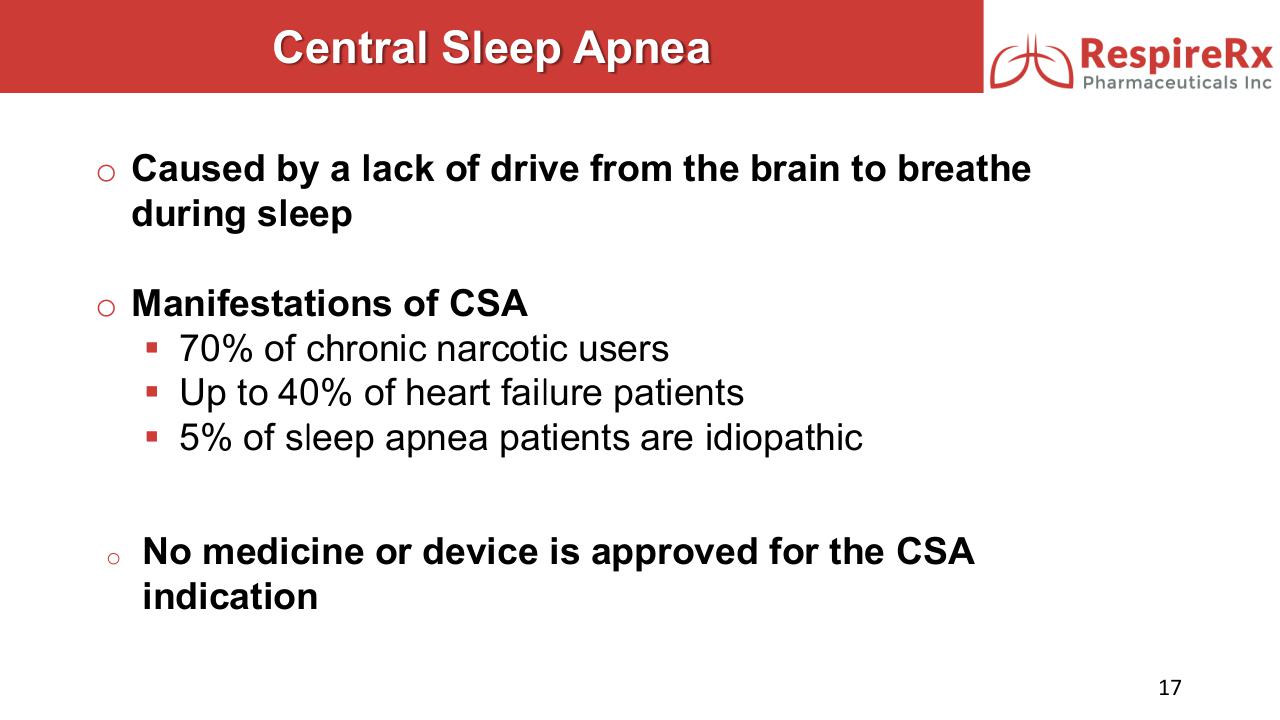 Central Sleep Apnea

RespireRx
Pharmaceuticals Inc

o Caused by a lack of drive from the brain to breathe during sleep

o Manifestations of CSA
▪ 70% of chronic narcotic users
▪ Up to 40% of heart failure patients
▪ 5% of sleep apnea patients are idiopathic

o No medicine or device is approved for the CSA indication

17